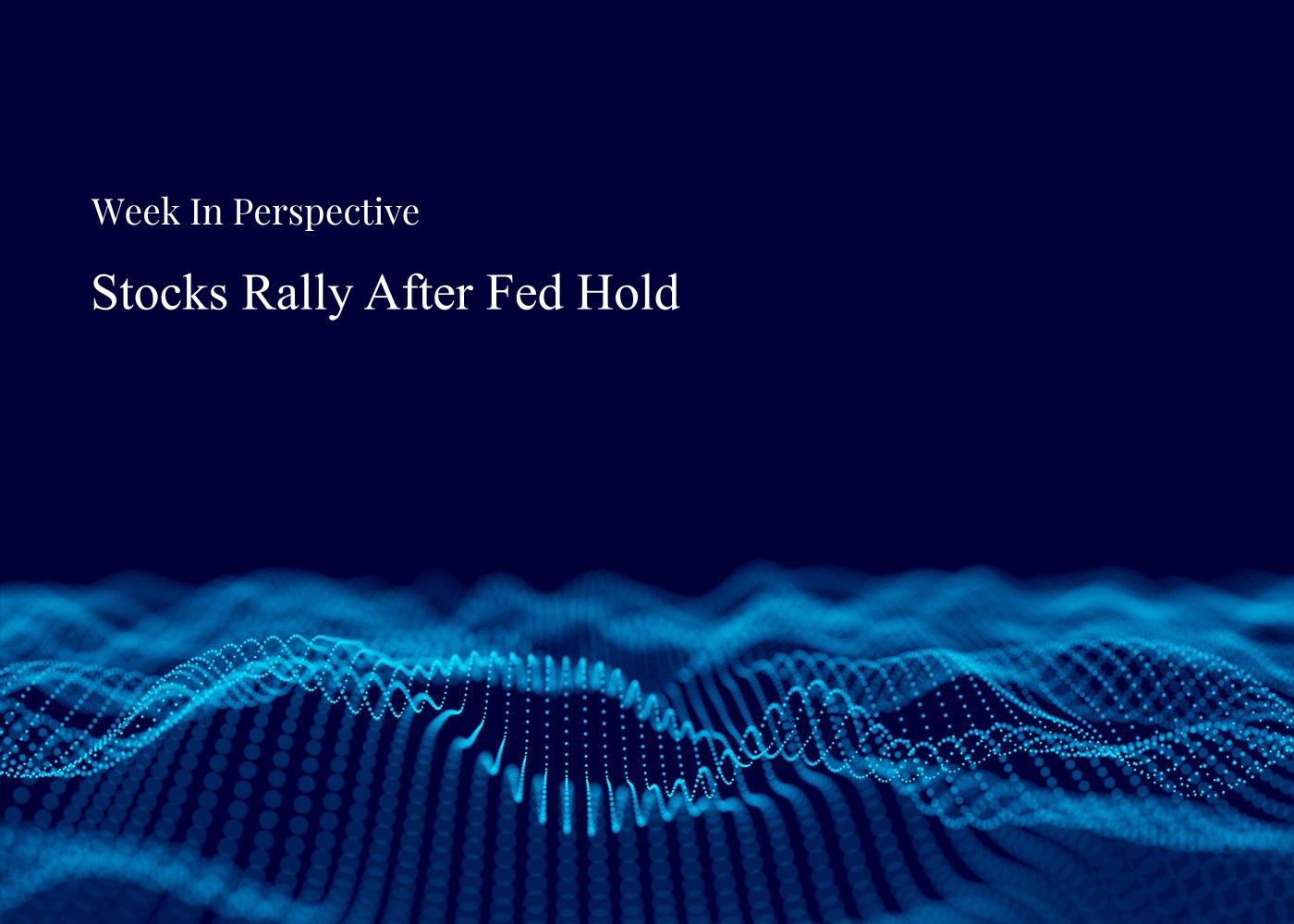 Week In Perspective

Stocks Rally After Fed Hold